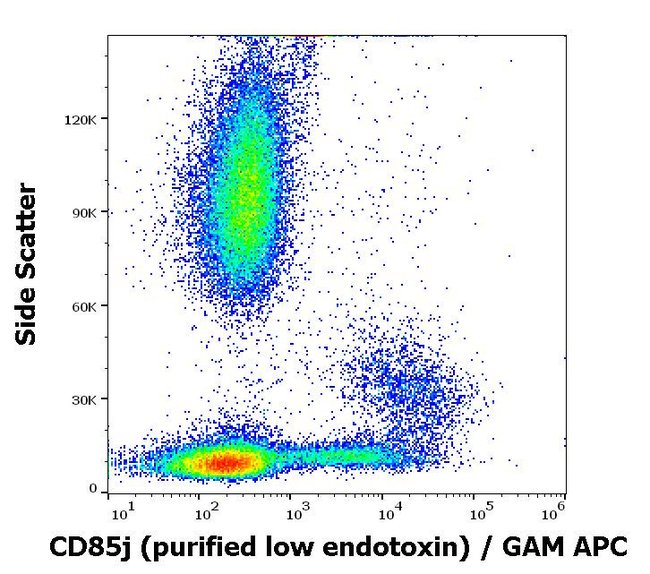 Side Scatter

120K
90K
60K
30K
0

$10^1$ $10^2$ $10^3$ $10^4$ $10^5$ $10^6$

CD85j (purified low endotoxin) / GAM APC